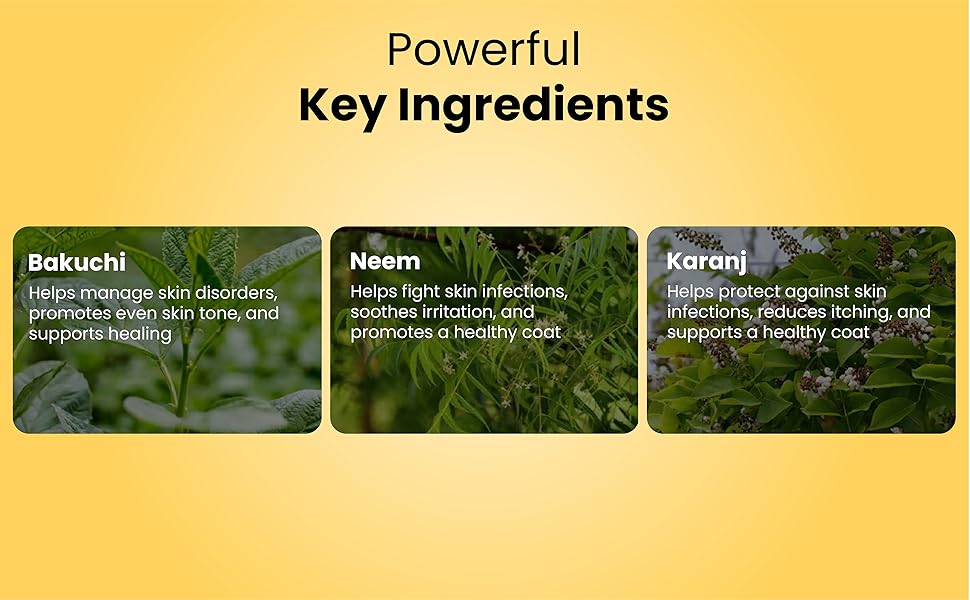 Powerful
Key Ingredients

Bakuchi

Helps manage skin disorders, promotes even skin tone, and supports healing

Neem

Helps fight skin infections, soothes irritation, and promotes a healthy coat

Karanj

Helps protect against skin infections, reduces itching, and supports a healthy coat